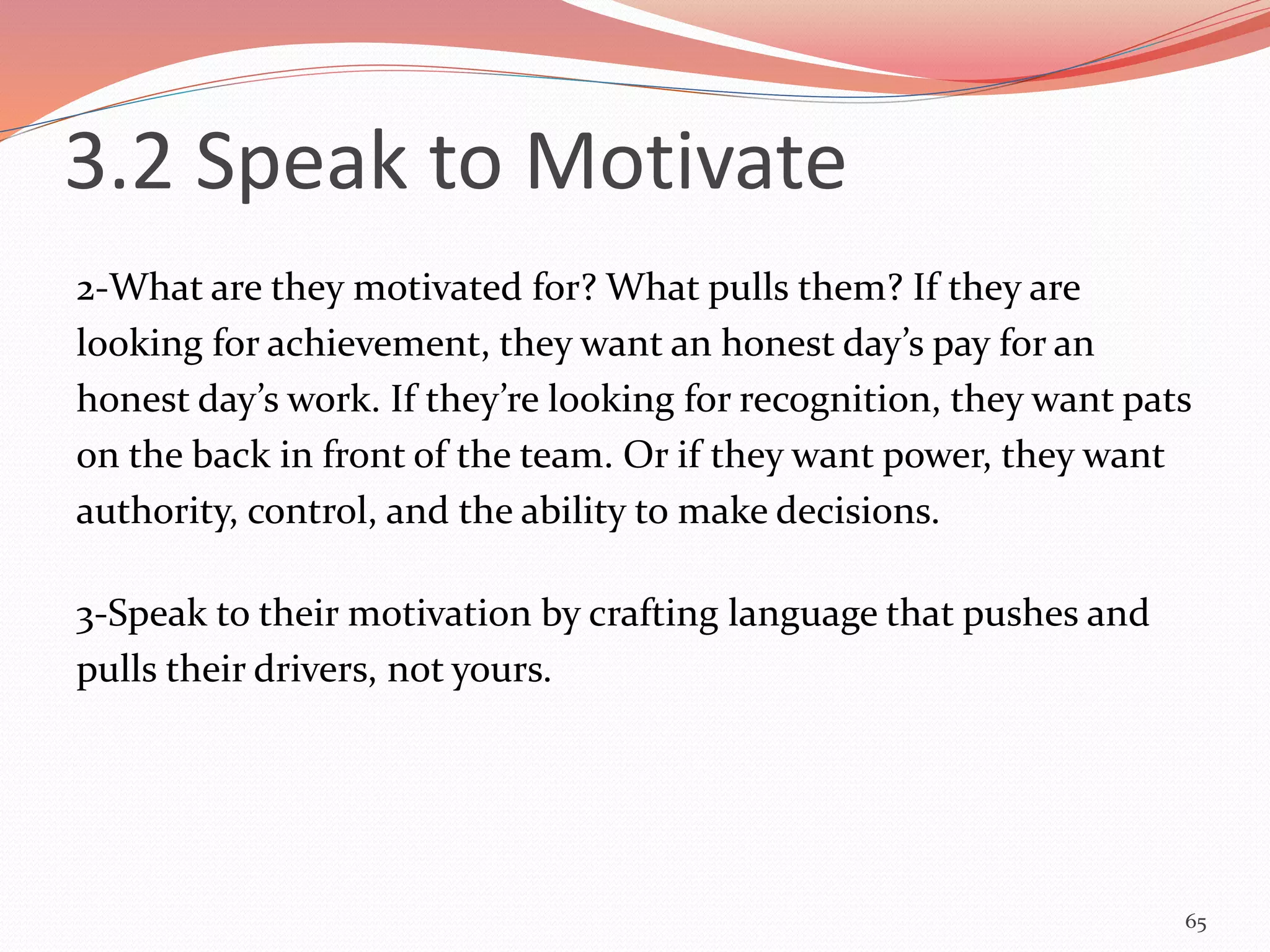 3.2 Speak to Motivate

2-What are they motivated for? What pulls them? If they are looking for achievement, they want an honest day’s pay for an honest day’s work. If they’re looking for recognition, they want pats on the back in front of the team. Or if they want power, they want authority, control, and the ability to make decisions.

3-Speak to their motivation by crafting language that pushes and pulls their drivers, not yours.

65